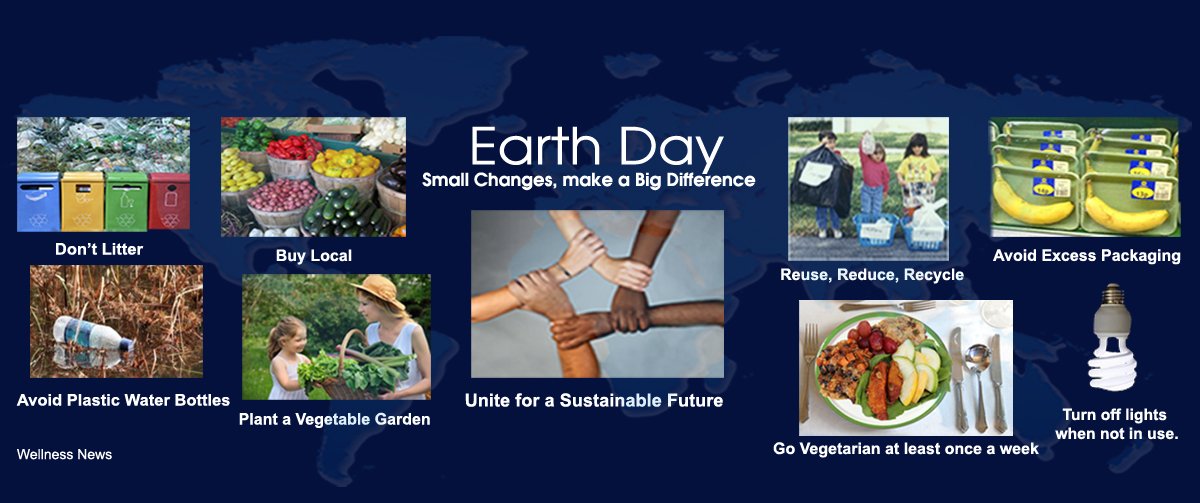 Earth Day
Small Changes, make a Big Difference

Don't Litter

Buy Local

Avoid Plastic Water Bottles

Plant a Vegetable Garden

Unite for a Sustainable Future

Reuse, Reduce, Recycle

Avoid Excess Packaging

Go Vegetarian at least once a week

Turn off lights when not in use.

Wellness News